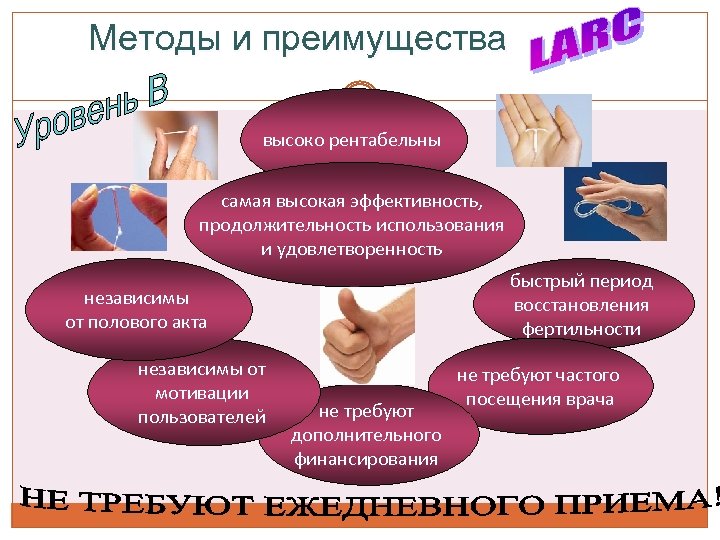 Методы и преимущества

LARC

Уровень В

высоко рентабельны

самая высокая эффективность, продолжительность использования и удовлетворенность

независимы от полового акта

быстрый период восстановления фертильности

независимы от мотивации пользователей

не требуют частого посещения врача

не требуют дополнительного финансирования

НЕ ТРЕБУЮТ ЕЖЕДНЕВНОГО ПРИЕМА!